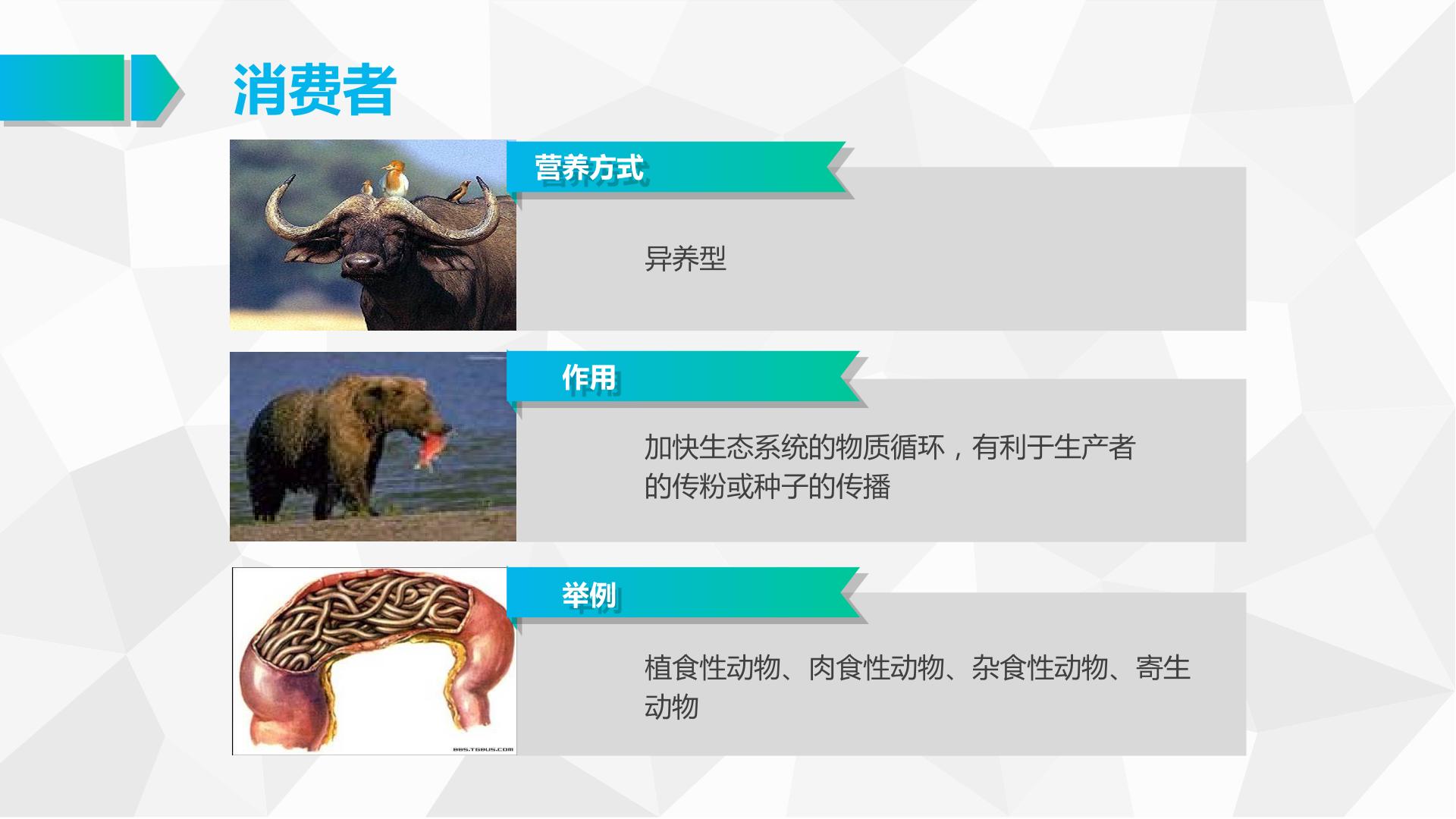 消费者

营养方式

异养型

作用

加快生态系统的物质循环，有利于生产者的传粉或种子的传播

举例

植食性动物、肉食性动物、杂食性动物、寄生动物